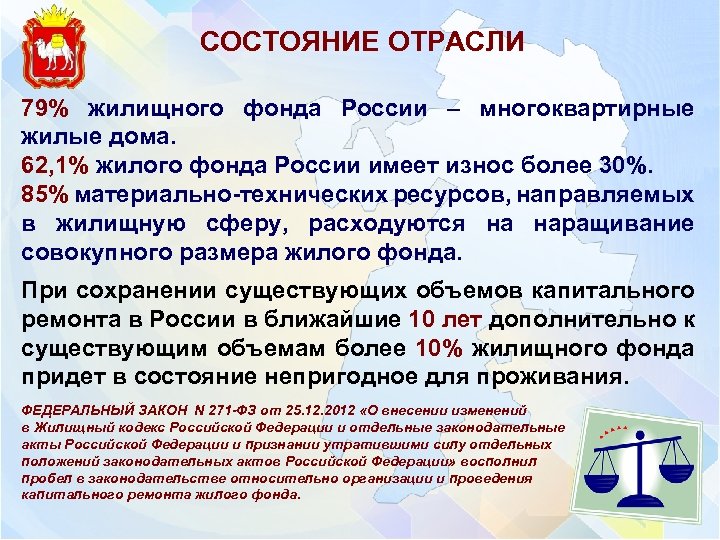 СОСТОЯНИЕ ОТРАСЛИ

79% жилищного фонда России – многоквартирные жилые дома.
62,1% жилого фонда России имеет износ более 30%.
85% материально-технических ресурсов, направляемых в жилищную сферу, расходуются на наращивание совокупного размера жилого фонда.

При сохранении существующих объемов капитального ремонта в России в ближайшие 10 лет дополнительно к существующим объемам более 10% жилищного фонда придет в состояние непригодное для проживания.

ФЕДЕРАЛЬНЫЙ ЗАКОН N 271-ФЗ от 25.12.2012 «О внесении изменений в Жилищный кодекс Российской Федерации и отдельные законодательные акты Российской Федерации и признании утратившими силу отдельных положений законодательных актов Российской Федерации» восполнил пробел в законодательстве относительно организации и проведения капитального ремонта жилого фонда.